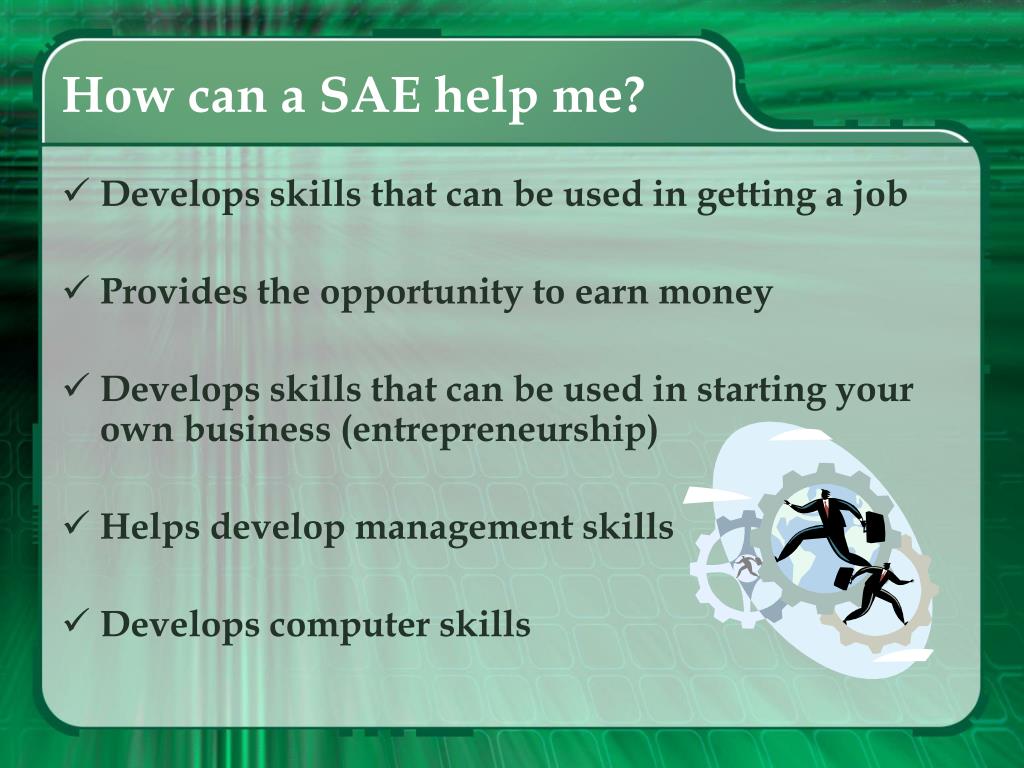 How can a SAE help me?

✓ Develops skills that can be used in getting a job

✓ Provides the opportunity to earn money

✓ Develops skills that can be used in starting your own business (entrepreneurship)

✓ Helps develop management skills

✓ Develops computer skills